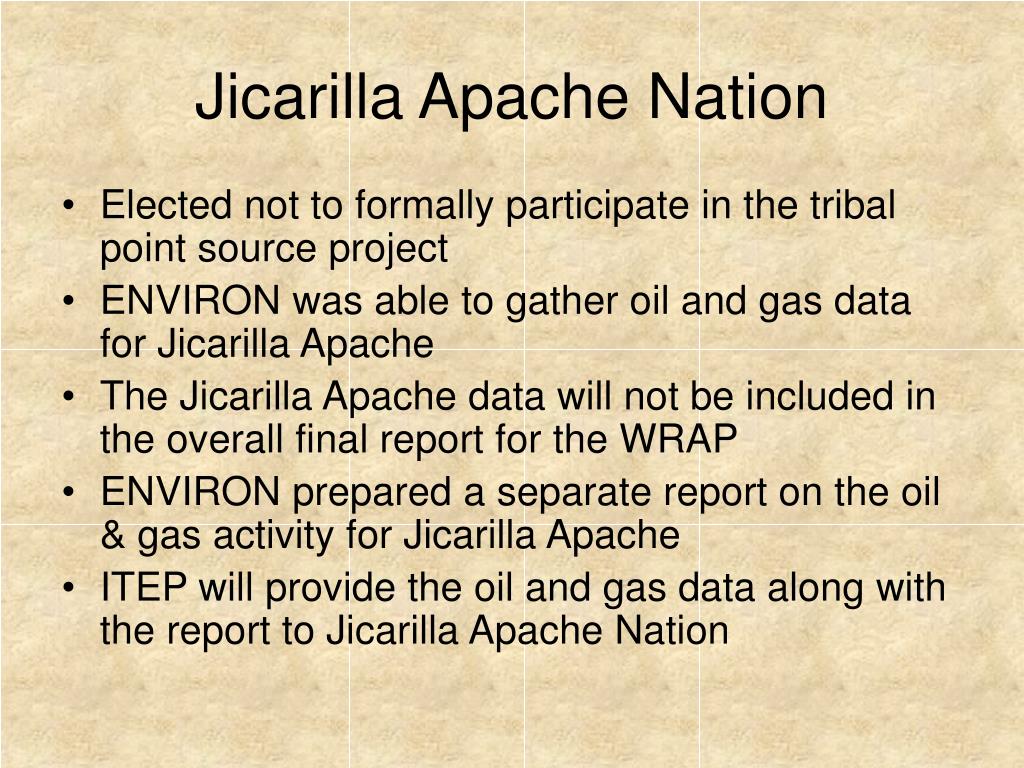 Jicarilla Apache Nation

• Elected not to formally participate in the tribal point source project
• ENVIRON was able to gather oil and gas data for Jicarilla Apache
• The Jicarilla Apache data will not be included in the overall final report for the WRAP
• ENVIRON prepared a separate report on the oil & gas activity for Jicarilla Apache
• ITEP will provide the oil and gas data along with the report to Jicarilla Apache Nation